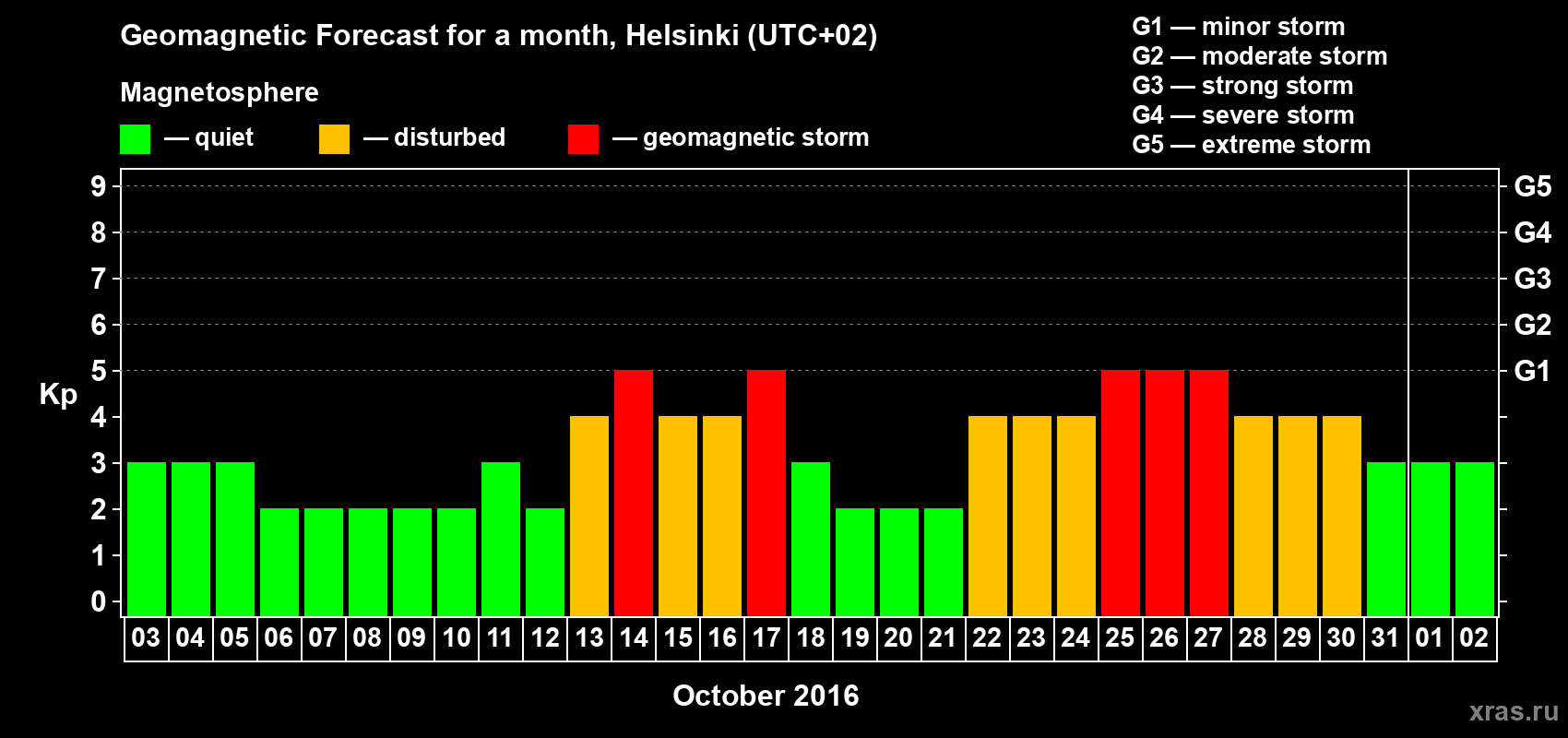 Geomagnetic Forecast for a month, Helsinki (UTC+02)

Magnetosphere

— quiet — disturbed — geomagnetic storm

G1 — minor storm
G2 — moderate storm
G3 — strong storm
G4 — severe storm
G5 — extreme storm

Kp

9 8 7 6 5 4 3 2 1 0

G5 G4 G3 G2 G1

03 04 05 06 07 08 09 10 11 12 13 14 15 16 17 18 19 20 21 22 23 24 25 26 27 28 29 30 31 01 02

October 2016

xras.ru